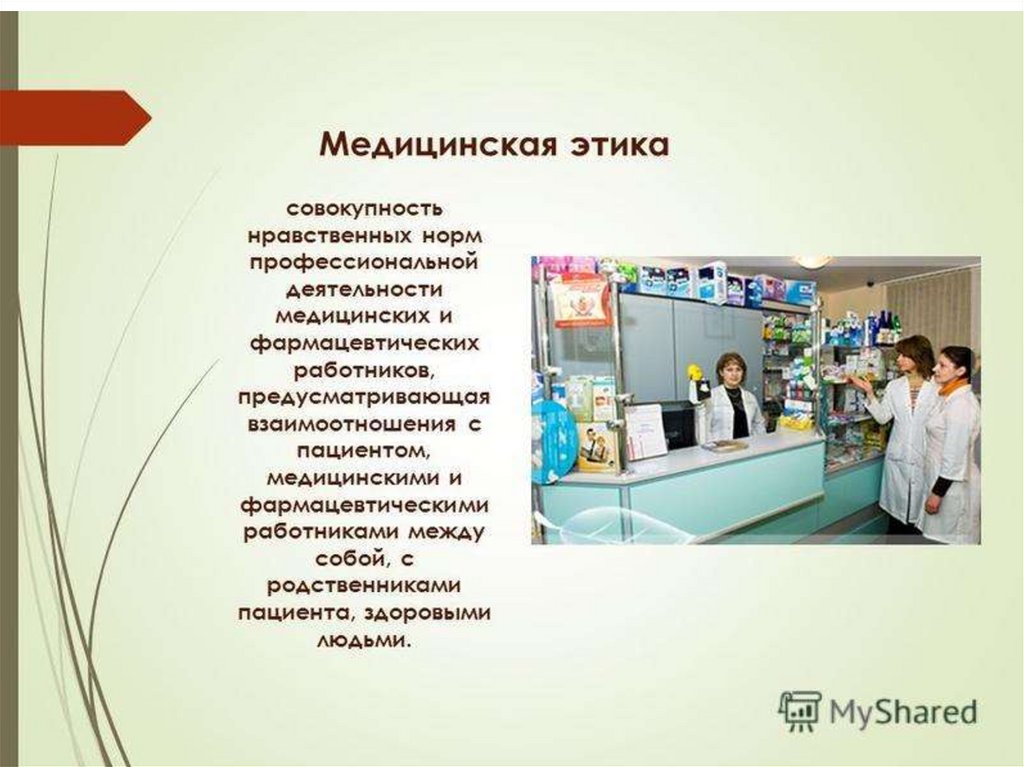 Медицинская этика

совокупность нравственных норм профессиональной деятельности медицинских и фармацевтических работников, предусматривающая взаимоотношения с пациентом, медицинскими и фармацевтическими работниками между собой, с родственниками пациента, здоровыми людьми.

MyShared